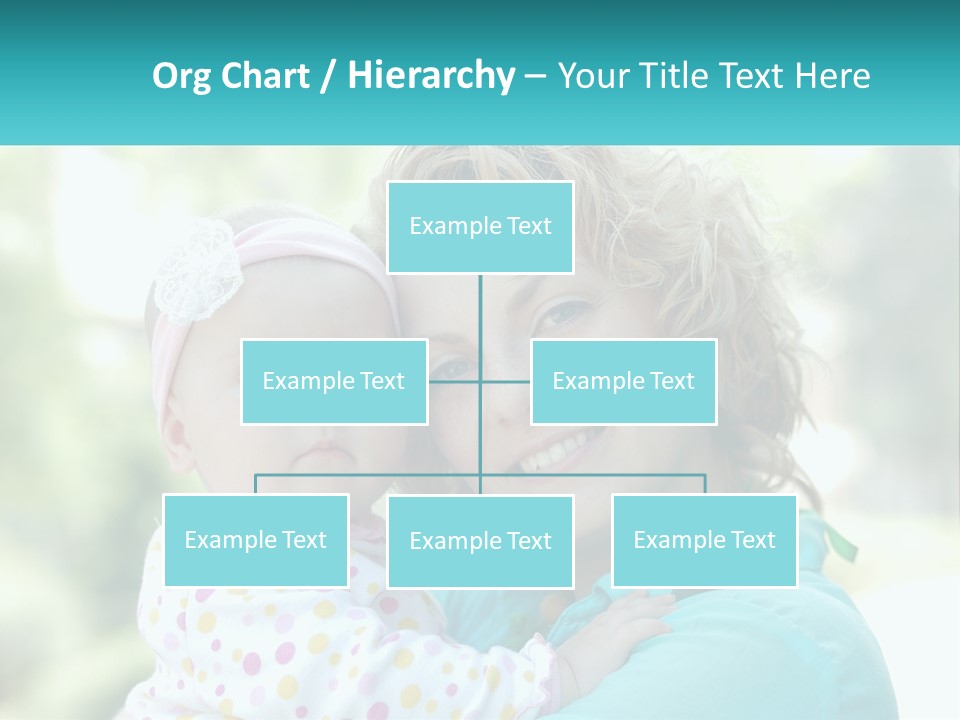 Org Chart / Hierarchy – Your Title Text Here

Example Text

Example Text

Example Text

Example Text

Example Text

Example Text